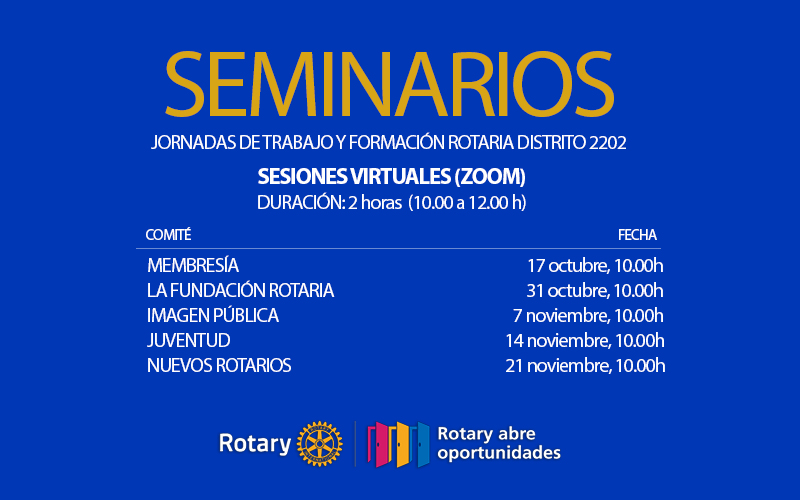 SEMINARIOS

JORNADAS DE TRABAJO Y FORMACIÓN ROTARIA DISTRITO 2202

SESIONES VIRTUALES (ZOOM)
DURACIÓN: 2 horas (10.00 a 12.00 h)

| COMITÉ | FECHA |
|---|---|
| MEMBRESÍA | 17 octubre, 10.00h |
| LA FUNDACIÓN ROTARIA | 31 octubre, 10.00h |
| IMAGEN PÚBLICA | 7 noviembre, 10.00h |
| JUVENTUD | 14 noviembre, 10.00h |
| NUEVOS ROTARIOS | 21 noviembre, 10.00h |

Rotary

Rotary abre oportunidades